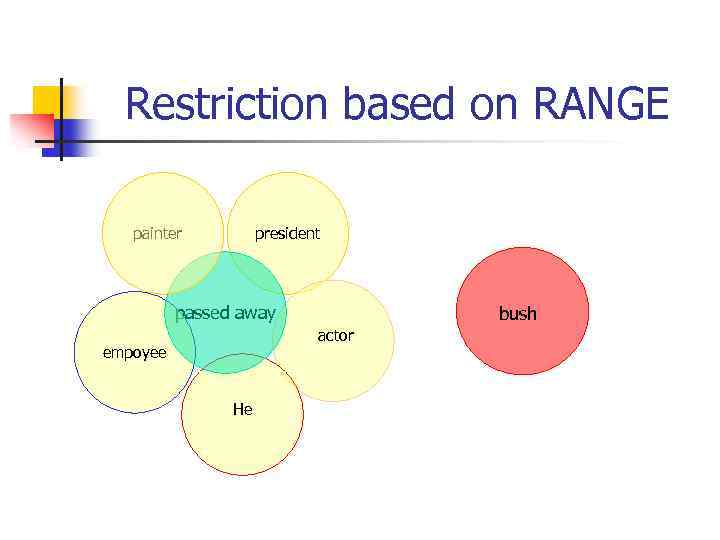 Restriction based on RANGE

painter

president

passed away

empoyee

actor

He

bush